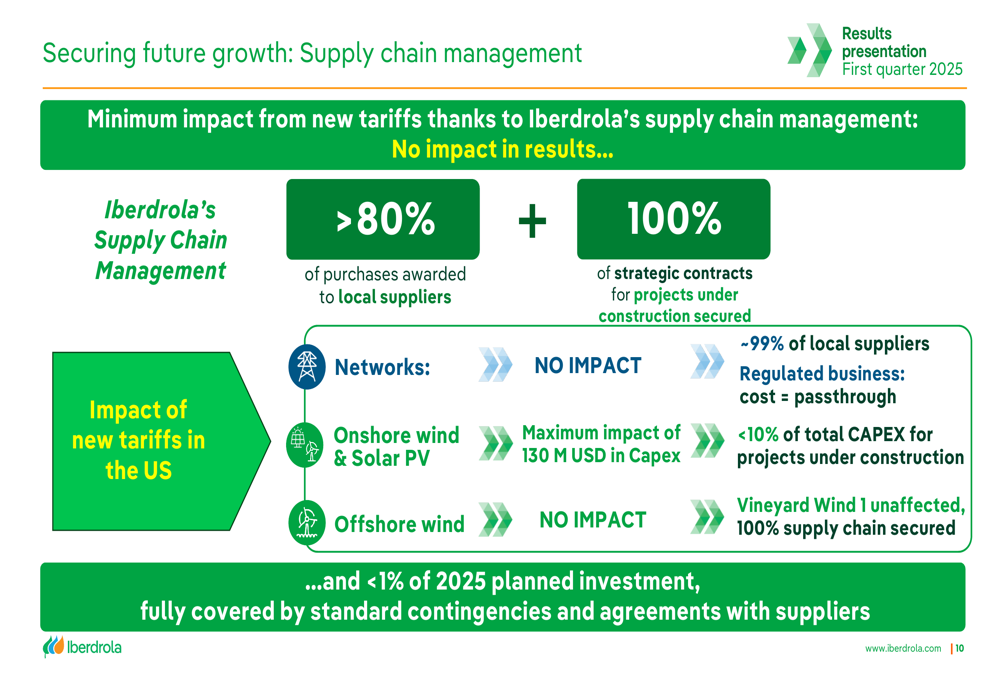 Securing future growth: Supply chain management

Results presentation
First quarter 2025

Minimum impact from new tariffs thanks to Iberdrola's supply chain management:
No impact in results...

Iberdrola's Supply Chain Management

>80%
of purchases awarded to local suppliers

+

100%
of strategic contracts for projects under construction secured

Impact of new tariffs in the US

Networks: NO IMPACT ~99% of local suppliers
Regulated business: cost = passthrough

Onshore wind & Solar PV Maximum impact of 130 M USD in Capex <10% of total CAPEX for projects under construction

Offshore wind NO IMPACT Vineyard Wind 1 unaffected, 100% supply chain secured

...and <1% of 2025 planned investment,
fully covered by standard contingencies and agreements with suppliers

Iberdrola

www.iberdrola.com | 10